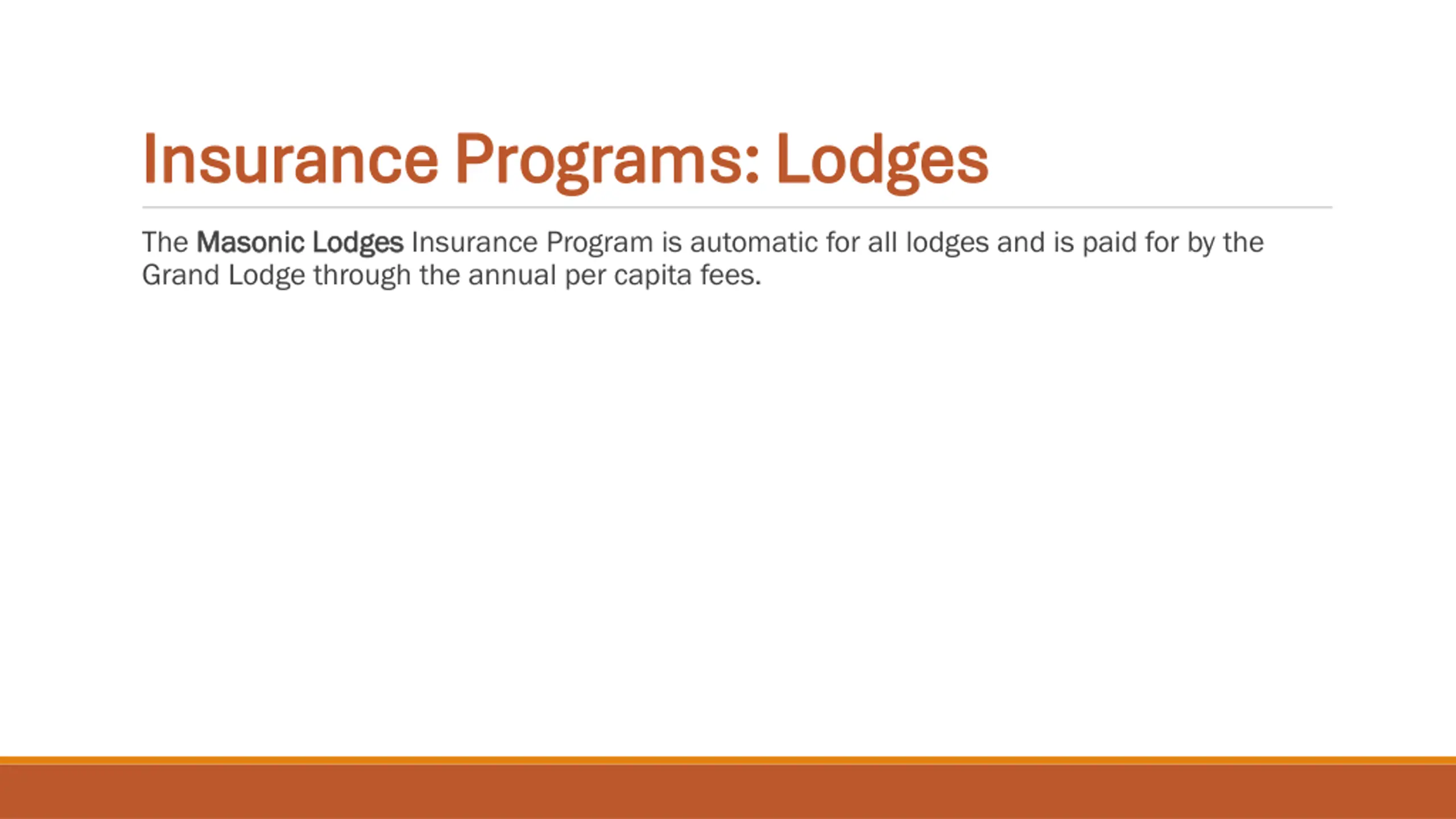 Insurance Programs: Lodges

The Masonic Lodges Insurance Program is automatic for all lodges and is paid for by the Grand Lodge through the annual per capita fees.